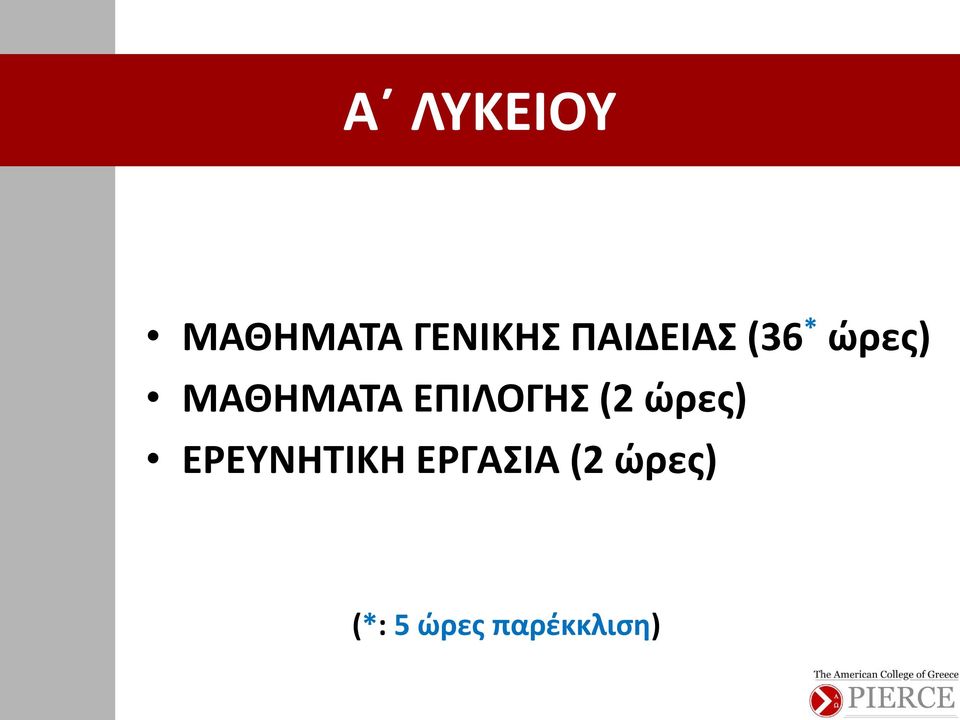 Α΄ ΛΥΚΕΙΟΥ

• ΜΑΘΗΜΑΤΑ ΓΕΝΙΚΗΣ ΠΑΙΔΕΙΑΣ (36* ώρες)
• ΜΑΘΗΜΑΤΑ ΕΠΙΛΟΓΗΣ (2 ώρες)
• ΕΡΕΥΝΗΤΙΚΗ ΕΡΓΑΣΙΑ (2 ώρες)

(*: 5 ώρες παρέκκλιση)

The American College of Greece
PIERCE